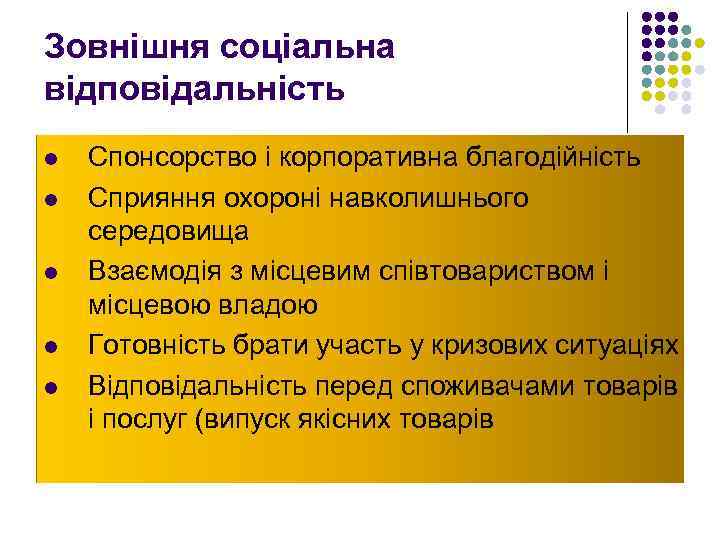 Зовнішня соціальна відповідальність

- Спонсорство і корпоративна благодійність
- Сприяння охороні навколишнього середовища
- Взаємодія з місцевим співтовариством і місцевою владою
- Готовність брати участь у кризових ситуаціях
- Відповідальність перед споживачами товарів і послуг (випуск якісних товарів